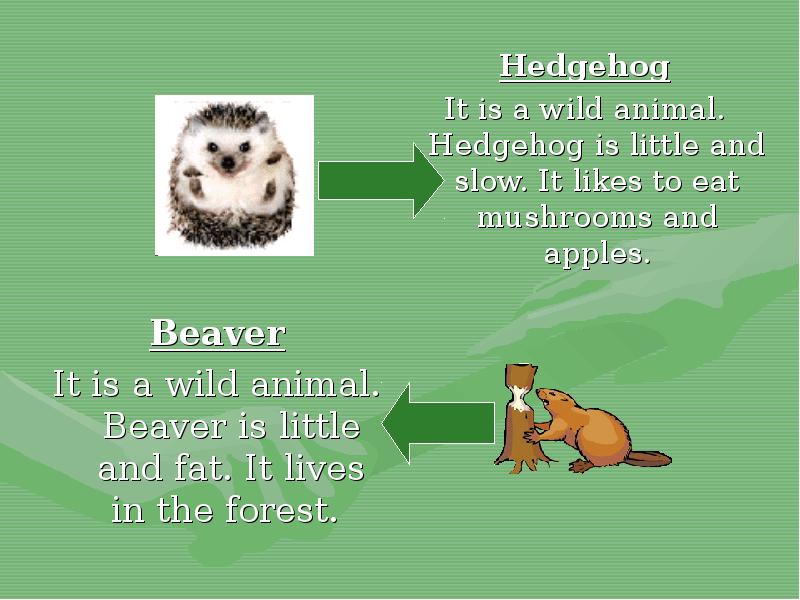 Hedgehog

It is a wild animal. Hedgehog is little and slow. It likes to eat mushrooms and apples.

Beaver

It is a wild animal. Beaver is little and fat. It lives in the forest.